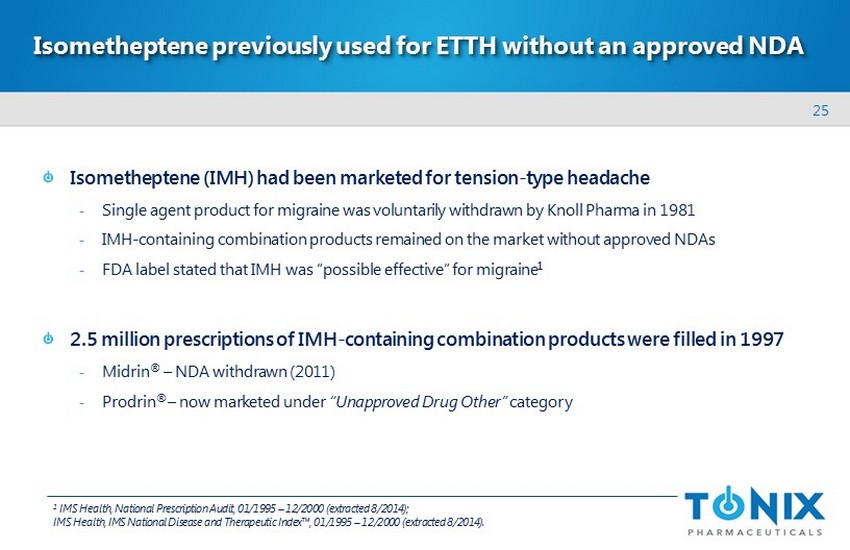 Isometheptene previously used for ETTH without an approved NDA

25

Isometheptene (IMH) had been marketed for tension-type headache

- Single agent product for migraine was voluntarily withdrawn by Knoll Pharma in 1981
- IMH-containing combination products remained on the market without approved NDAs
- FDA label stated that IMH was "possible effective" for migraine$^1$

2.5 million prescriptions of IMH-containing combination products were filled in 1997

- Midrin® – NDA withdrawn (2011)
- Prodrin® – now marketed under "Unapproved Drug Other" category

$^1$ IMS Health, National Prescription Audit, 01/1995 – 12/2000 (extracted 8/2014);
IMS Health, IMS National Disease and Therapeutic Index™, 01/1995 – 12/2000 (extracted 8/2014).

TONIX
PHARMACEUTICALS